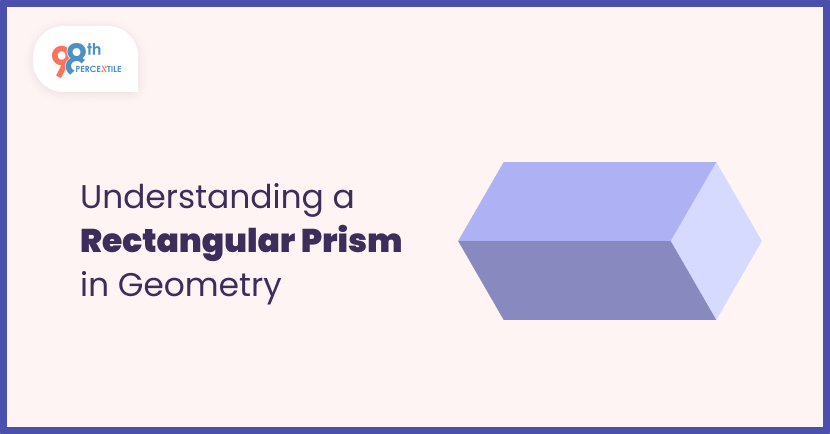 98th PERCENTILE

Understanding a Rectangular Prism in Geometry